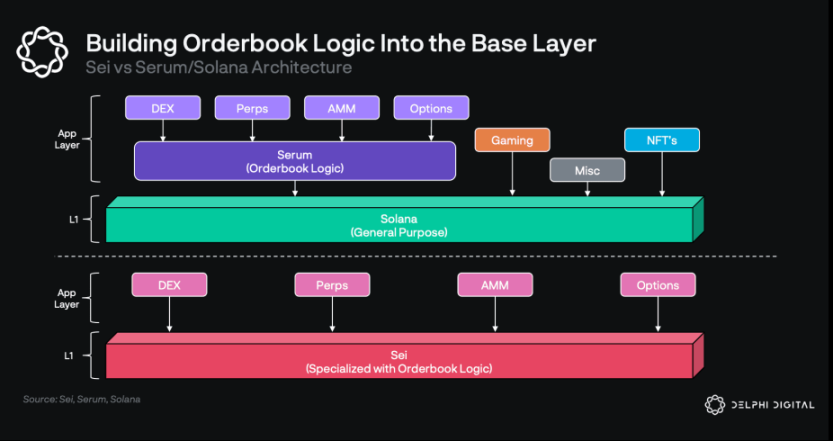 Building Orderbook Logic Into the Base Layer

Sei vs Serum/Solana Architecture

App Layer

DEX

Perps

AMM

Options

Serum
(Orderbook Logic)

Gaming

Misc

NFT's

L1

Solana
(General Purpose)

App Layer

DEX

Perps

AMM

Options

L1

Sei
(Specialized with Orderbook Logic)

Source: Sei, Serum, Solana

DELPHI DIGITAL